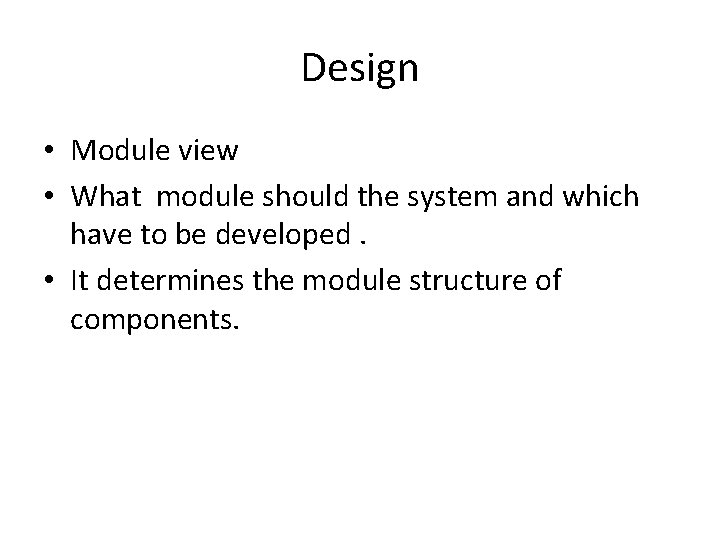 Design

• Module view
• What module should the system and which have to be developed .
• It determines the module structure of components.